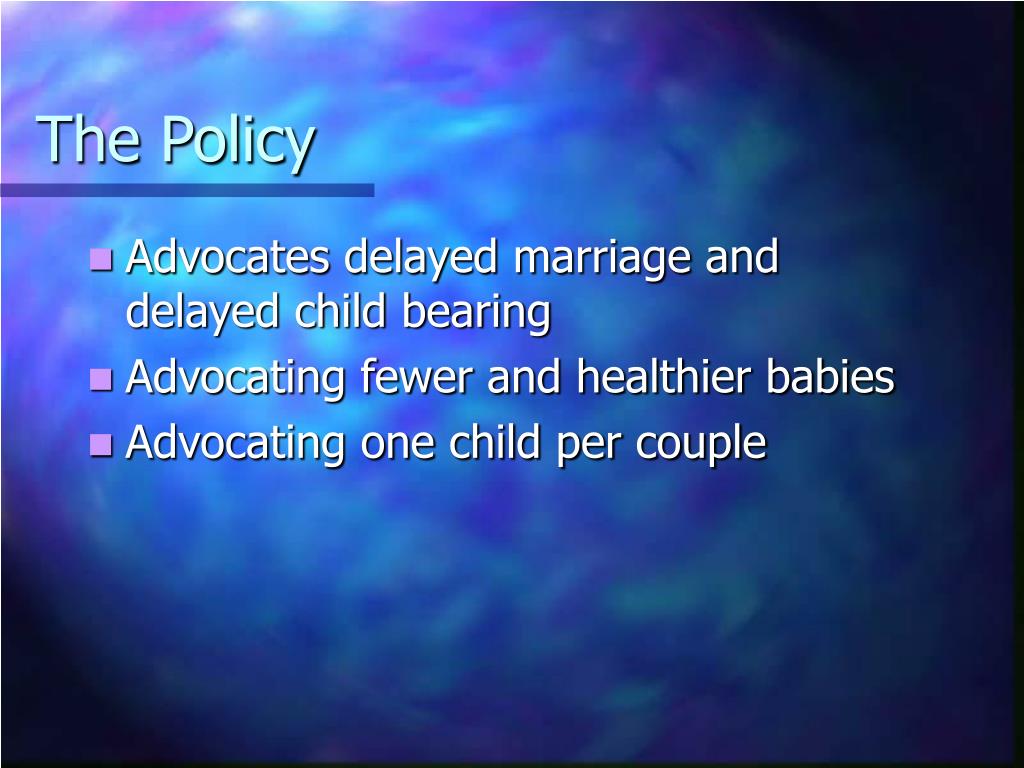 The Policy

- Advocates delayed marriage and delayed child bearing
- Advocating fewer and healthier babies
- Advocating one child per couple